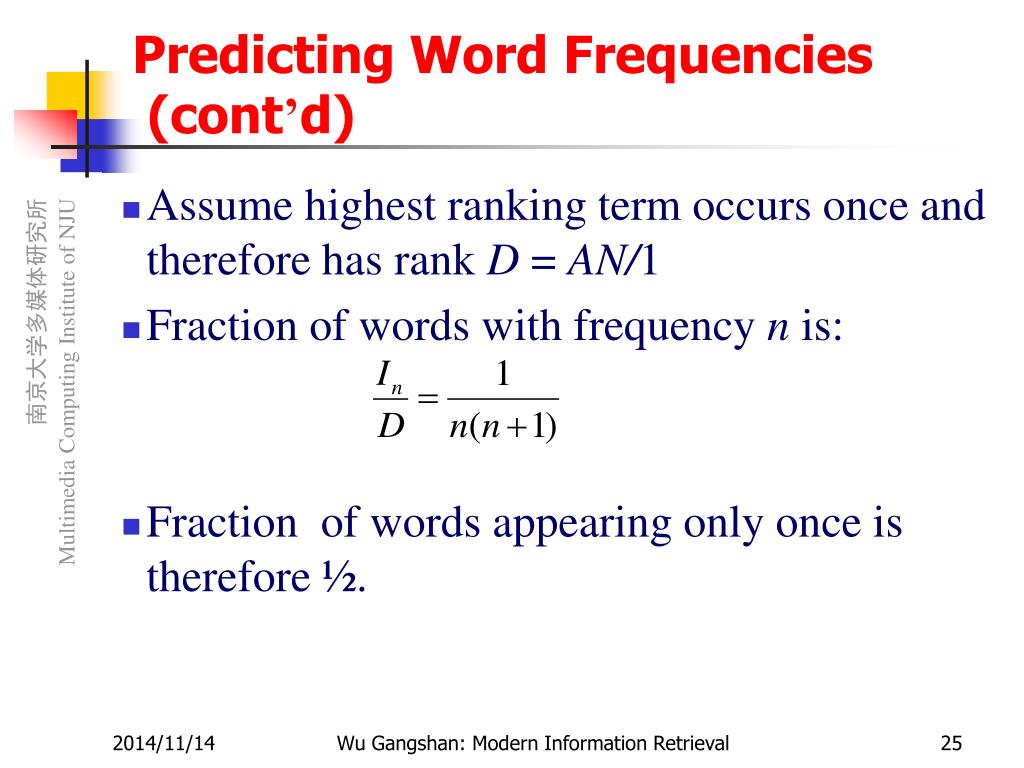 Predicting Word Frequencies (cont'd)

南京大学多媒体研究所 Multimedia Computing Institute of NJU

Assume highest ranking term occurs once and therefore has rank $D = AN/1$

Fraction of words with frequency $n$ is:

$\frac{I_n}{D} = \frac{1}{n(n+1)}$

Fraction of words appearing only once is therefore ½.

2014/11/14 Wu Gangshan: Modern Information Retrieval 25